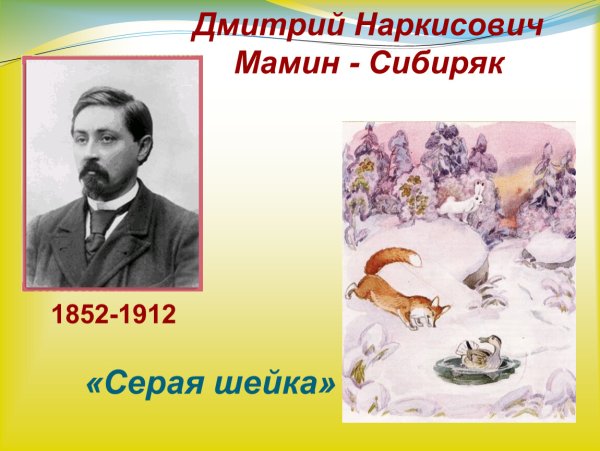 Дмитрий Наркисович
Мамин - Сибиряк

1852-1912

«Серая шейка»